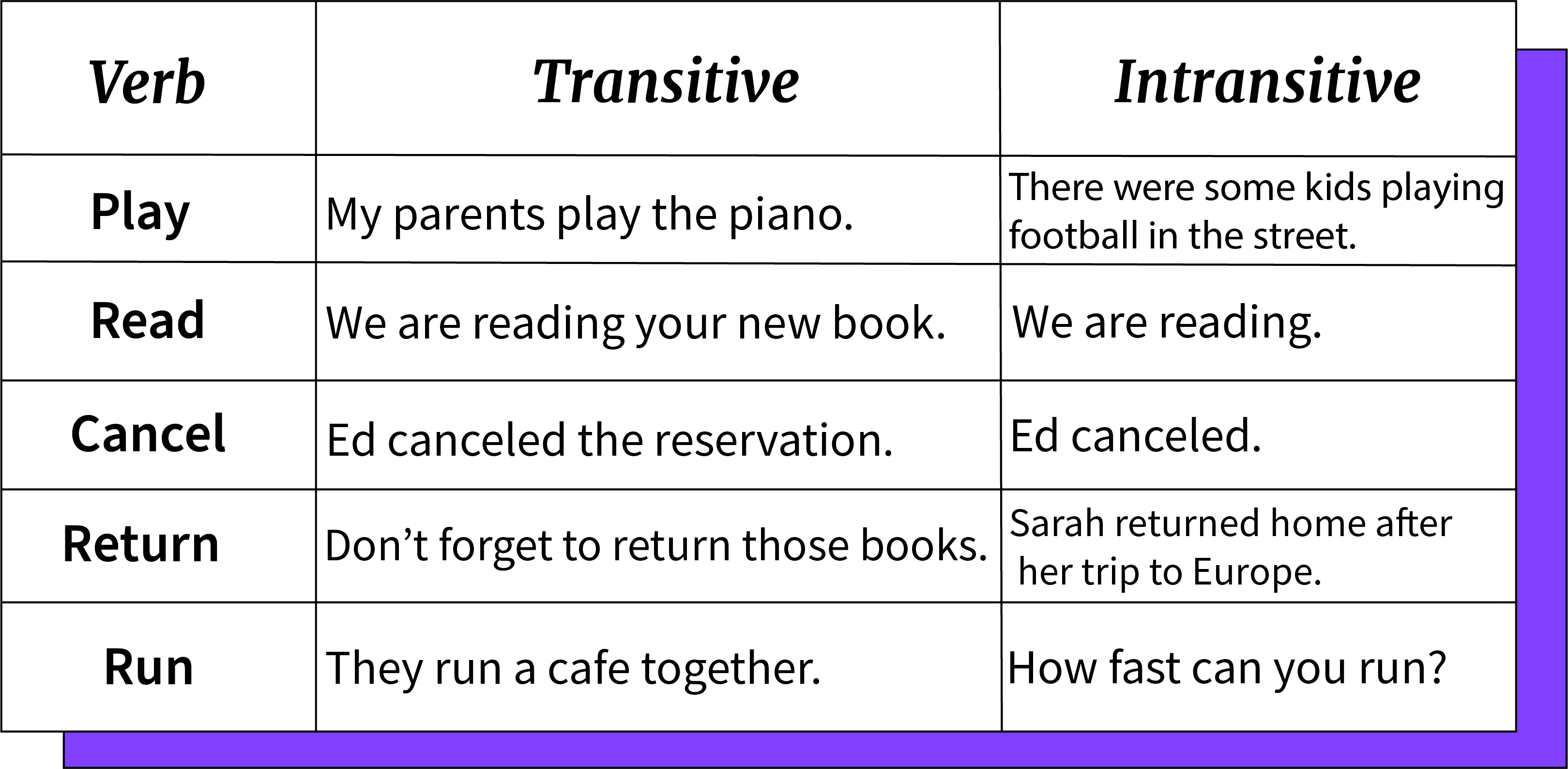 | Verb | Transitive | Intransitive |
|---|---|---|
| Play | My parents play the piano. | There were some kids playing football in the street. |
| Read | We are reading your new book. | We are reading. |
| Cancel | Ed canceled the reservation. | Ed canceled. |
| Return | Don’t forget to return those books. | Sarah returned home after her trip to Europe. |
| Run | They run a cafe together. | How fast can you run? |